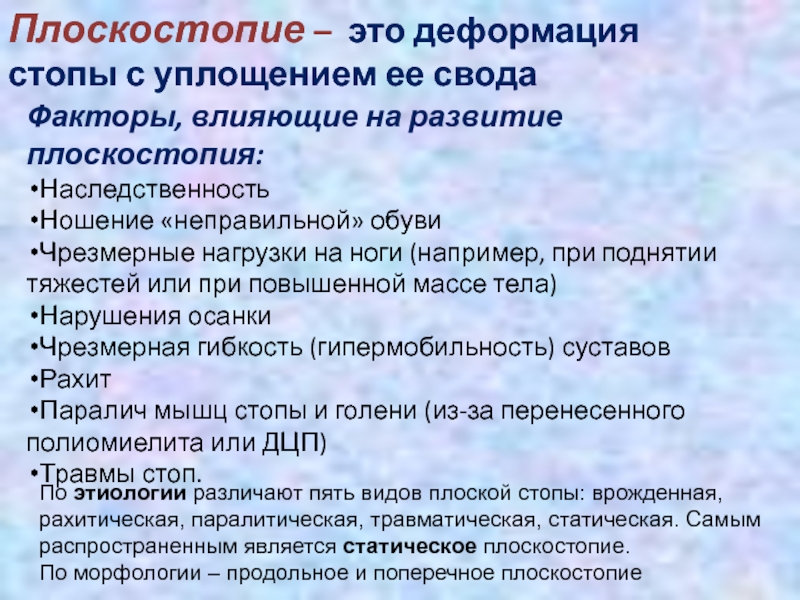 Плоскостопие – это деформация стопы с уплощением ее свода

Факторы, влияющие на развитие плоскостопия:

•Наследственность
•Ношение «неправильной» обуви
•Чрезмерные нагрузки на ноги (например, при поднятии тяжестей или при повышенной массе тела)
•Нарушения осанки
•Чрезмерная гибкость (гипермобильность) суставов
•Рахит
•Паралич мышц стопы и голени (из-за перенесенного полиомиелита или ДЦП)
•Травмы стоп.

По этиологии различают пять видов плоской стопы: врожденная, рахитическая, паралитическая, травматическая, статическая. Самым распространенным является статическое плоскостопие.
По морфологии – продольное и поперечное плоскостопие